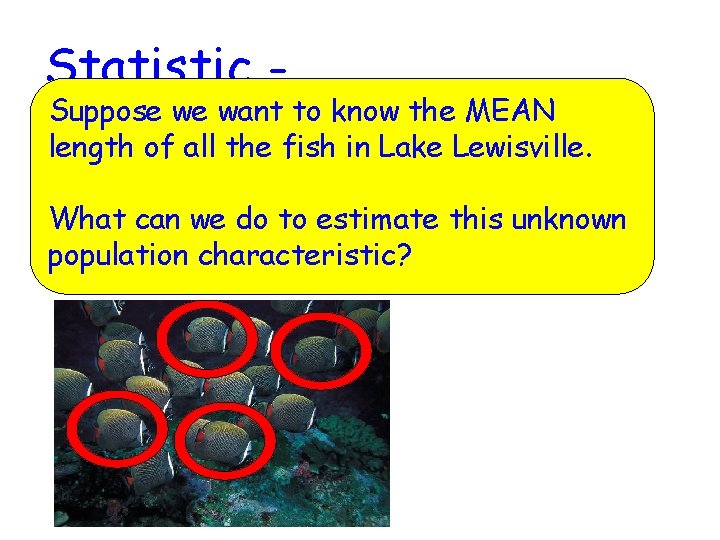 Statistic -

Suppose we want to know the MEAN length of all the fish in Lake Lewisville.

What can we do to estimate this unknown population characteristic?